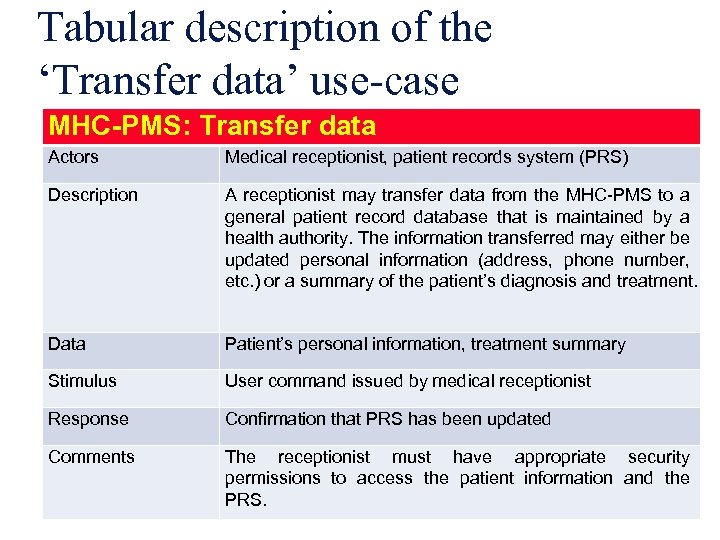 Tabular description of the ‘Transfer data’ use-case

| MHC-PMS: Transfer data | |
|---|---|
| Actors | Medical receptionist, patient records system (PRS) |
| Description | A receptionist may transfer data from the MHC-PMS to a general patient record database that is maintained by a health authority. The information transferred may either be updated personal information (address, phone number, etc.) or a summary of the patient’s diagnosis and treatment. |
| Data | Patient’s personal information, treatment summary |
| Stimulus | User command issued by medical receptionist |
| Response | Confirmation that PRS has been updated |
| Comments | The receptionist must have appropriate security permissions to access the patient information and the PRS. |